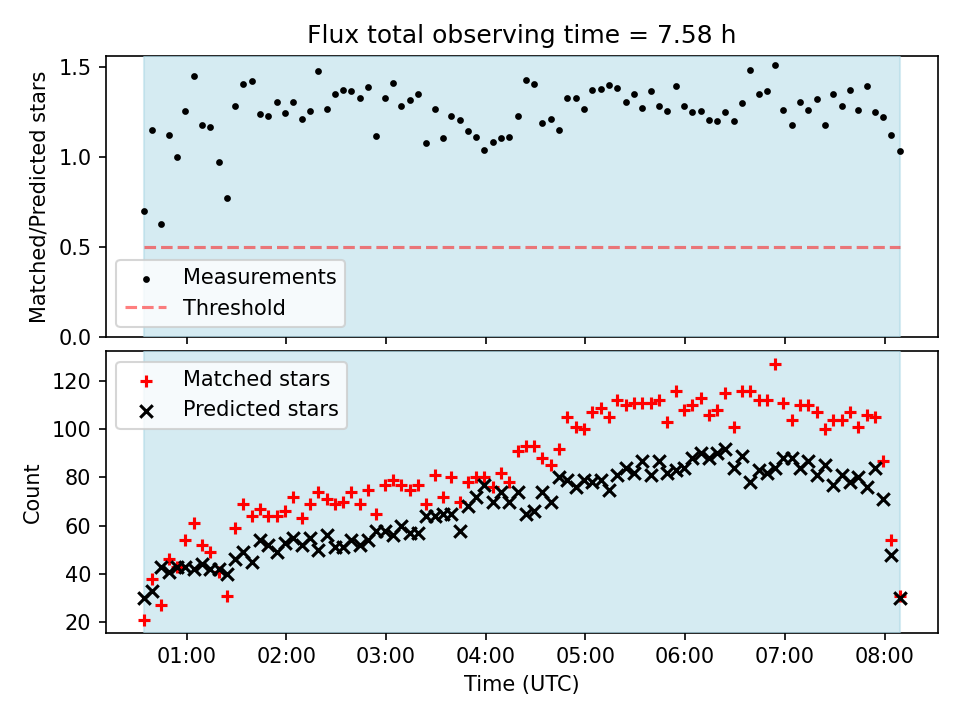 Flux total observing time = 7.58 h

Matched/Predicted stars

1.5
1.0
0.5
0.0

Measurements
Threshold

Count

120
100
80
60
40
20

Matched stars
Predicted stars

01:00
02:00
03:00
04:00
05:00
06:00
07:00
08:00

Time (UTC)